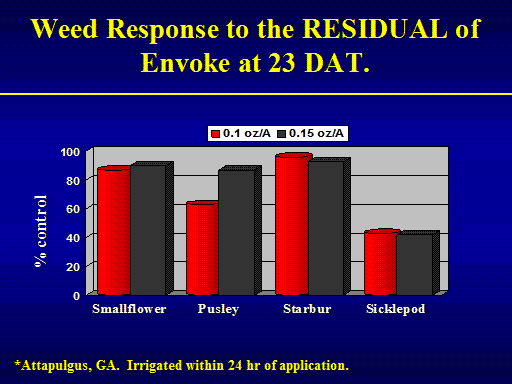 Weed Response to the RESIDUAL of Envoke at 23 DAT.

0.1 oz/A
0.15 oz/A

% control

100
80
60
40
20
0

Smallflower
Pusley
Starbur
Sicklepod

*Attapulgus, GA. Irrigated within 24 hr of application.